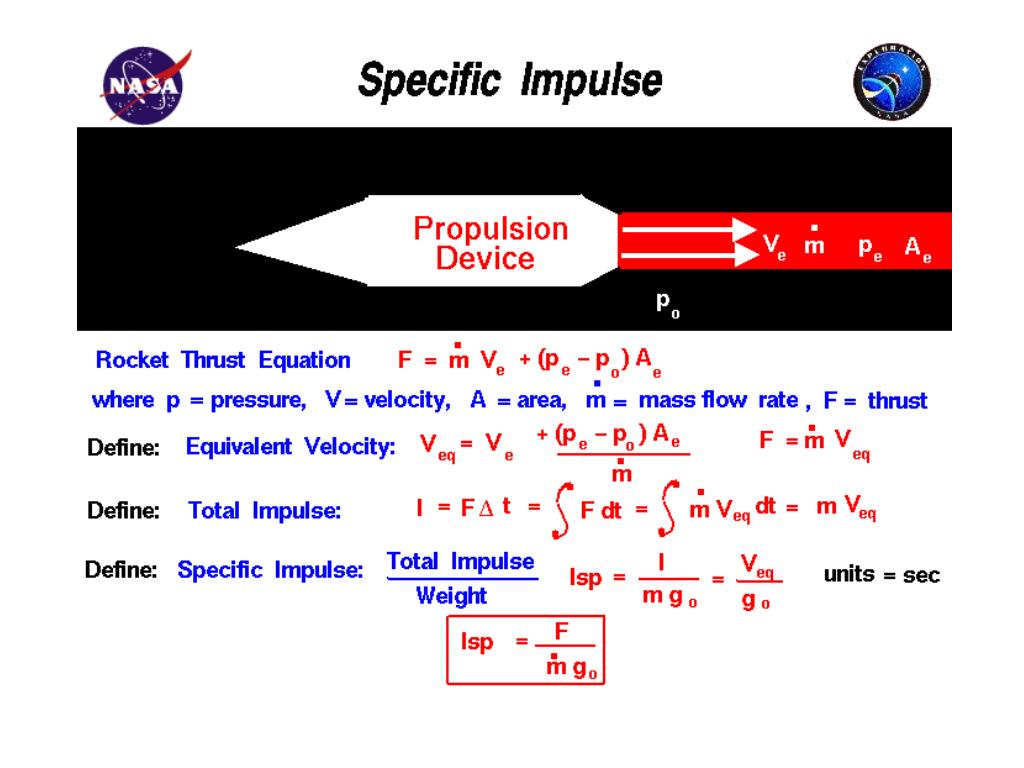 NASA

Specific Impulse

EXPLORATION NASA

Propulsion Device

$V_e$ $\dot{m}$ $p_e$ $A_e$

$p_o$

Rocket Thrust Equation $F = \dot{m} V_e + (p_e - p_o) A_e$

where p = pressure, V = velocity, A = area, $\dot{m}$ = mass flow rate , F = thrust

Define: Equivalent Velocity: $V_{eq} = V_e + \frac{(p_e - p_o) A_e}{\dot{m}}$ $F = \dot{m} V_{eq}$

Define: Total Impulse: $I = F \Delta t = \int F \, dt = \int \dot{m} V_{eq} \, dt = m V_{eq}$

Define: Specific Impulse: $\frac{\text{Total Impulse}}{\text{Weight}}$ $Isp = \frac{I}{m g_o} = \frac{V_{eq}}{g_o}$ units = sec

$Isp = \frac{F}{\dot{m} g_o}$